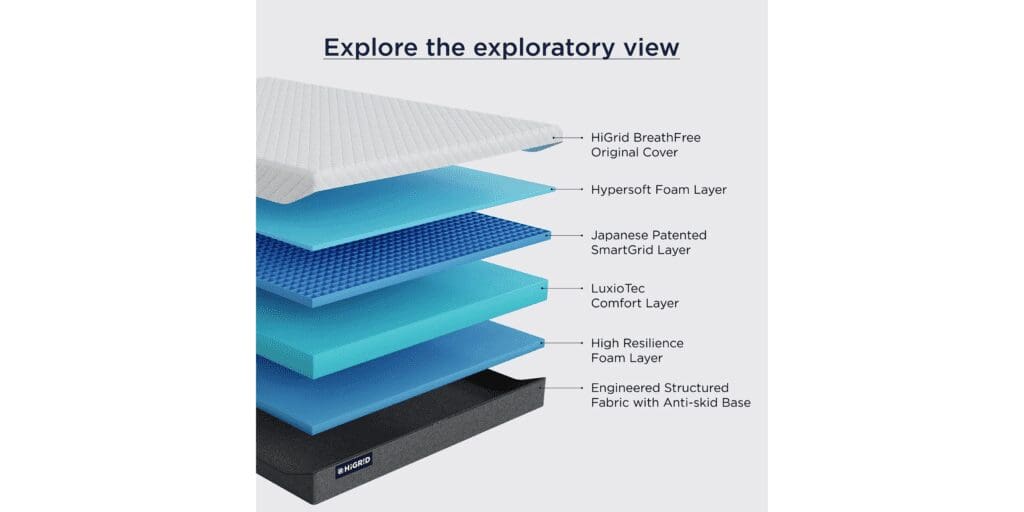 Explore the exploratory view

HiGrid BreathFree Original Cover

Hypersoft Foam Layer

Japanese Patented SmartGrid Layer

LuxioTec Comfort Layer

High Resilience Foam Layer

Engineered Structured Fabric with Anti-skid Base

HiGRID